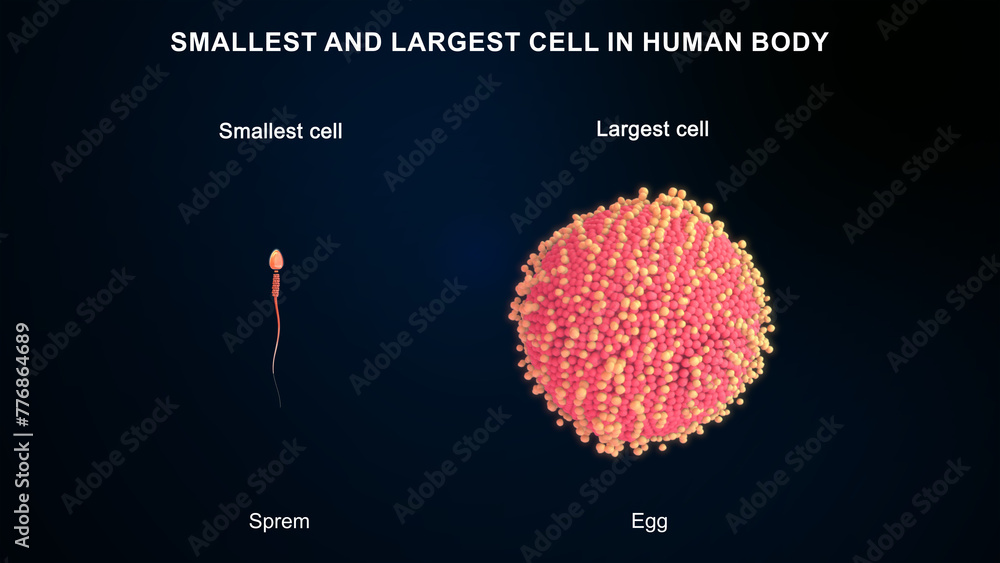 SMALLEST AND LARGEST CELL IN HUMAN BODY

Smallest cell

Largest cell

Sprem

Egg

Adobe Stock | #776864689